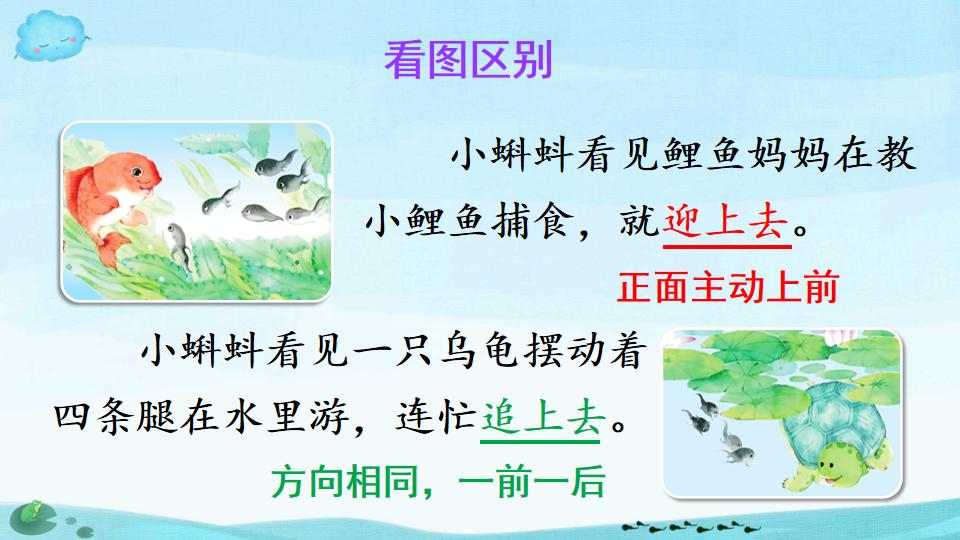 看图区别

小蝌蚪看见鲤鱼妈妈在教小鲤鱼捕食，就迎上去。

正面主动上前

小蝌蚪看见一只乌龟摆动着四条腿在水里游，连忙追上去。

方向相同，一前一后